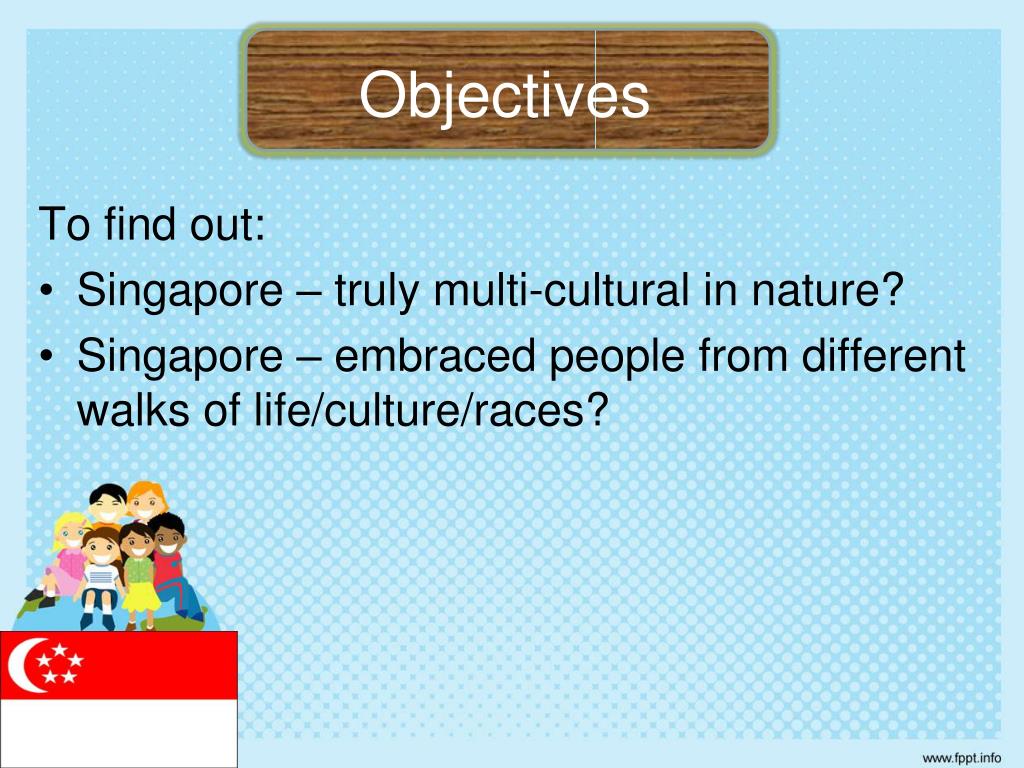 Objectives

To find out:
• Singapore – truly multi-cultural in nature?
• Singapore – embraced people from different walks of life/culture/races?

www.fppt.info